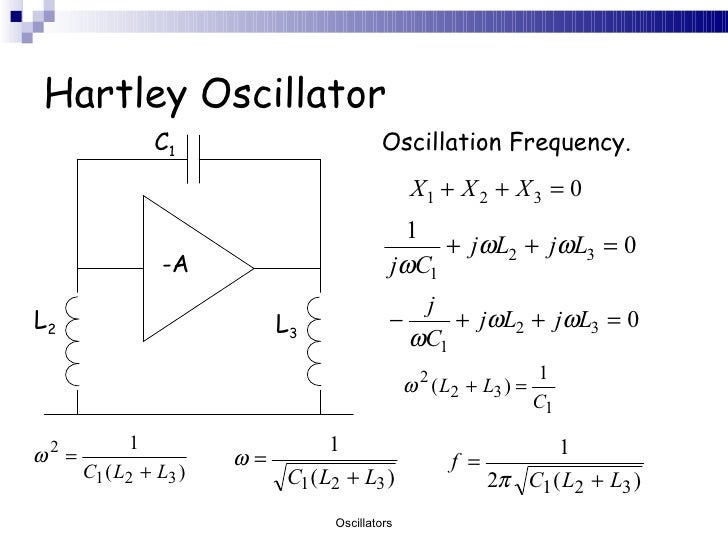 Hartley Oscillator

$C_1$

-A

$L_2$

$L_3$

Oscillation Frequency.

$X_1 + X_2 + X_3 = 0$

$\frac{1}{j\omega C_1} + j\omega L_2 + j\omega L_3 = 0$

$-\frac{j}{\omega C_1} + j\omega L_2 + j\omega L_3 = 0$

$\omega^2 (L_2 + L_3) = \frac{1}{C_1}$

$\omega^2 = \frac{1}{C_1(L_2 + L_3)}$

$\omega = \frac{1}{\sqrt{C_1(L_2 + L_3)}}$

$f = \frac{1}{2\pi\sqrt{C_1(L_2 + L_3)}}$

Oscillators